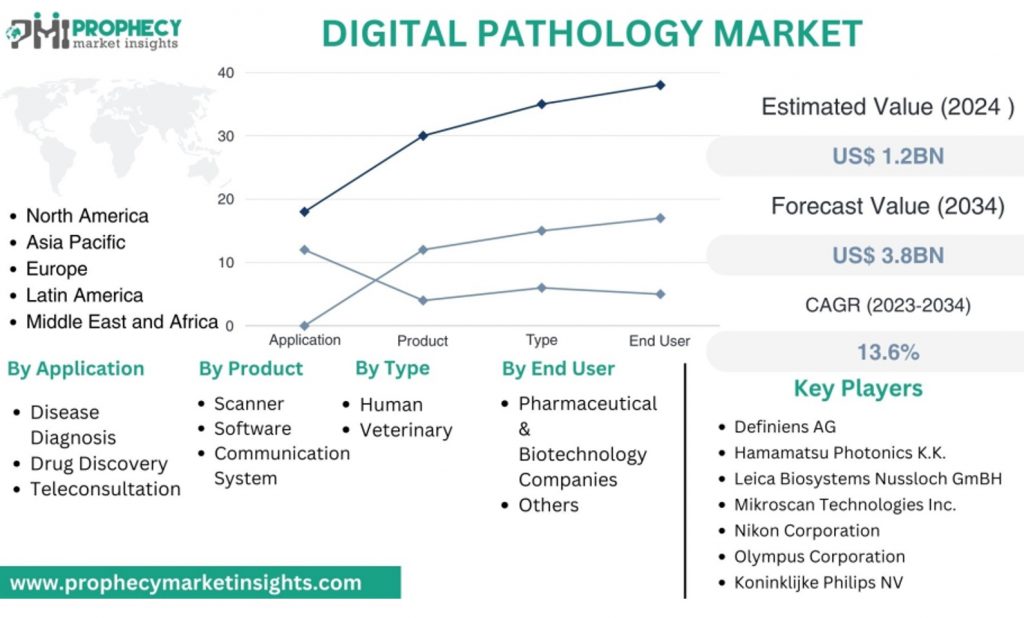 PMI PROPHECY market insights

DIGITAL PATHOLOGY MARKET

40
30
20
10
0
Application
Product
Type
End User

- North America
- Asia Pacific
- Europe
- Latin America
- Middle East and Africa

Estimated Value (2024 )

US$ 1.2BN

Forecast Value (2034)

US$ 3.8BN

CAGR (2023-2034)

13.6%

By Application
- Disease Diagnosis
- Drug Discovery
- Teleconsultation

By Product
- Scanner
- Software
- Communication System

By Type
- Human
- Veterinary

By End User
- Pharmaceutical & Biotechnology Companies
- Others

Key Players
- Definiens AG
- Hamamatsu Photonics K.K.
- Leica Biosystems Nussloch GmBH
- Mikroscan Technologies Inc.
- Nikon Corporation
- Olympus Corporation
- Koninklijke Philips NV

www.prophecymarketinsights.com